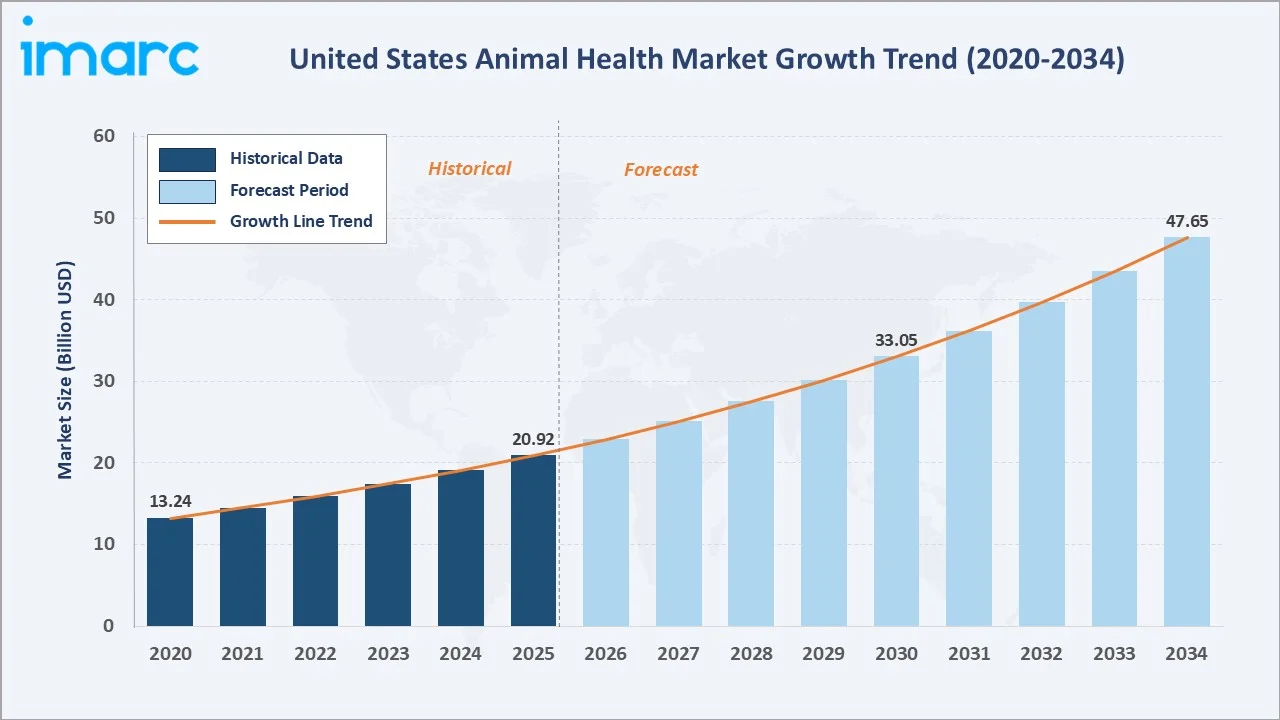 imarc

United States Animal Health Market Growth Trend (2020-2034)

Historical Data
Forecast Period
Growth Line Trend

Historical
Forecast

Market Size (Billion USD)

60
50
40
30
20
10
0

13.24
20.92
33.05
47.65

2020 2021 2022 2023 2024 2025 2026 2027 2028 2029 2030 2031 2032 2033 2034